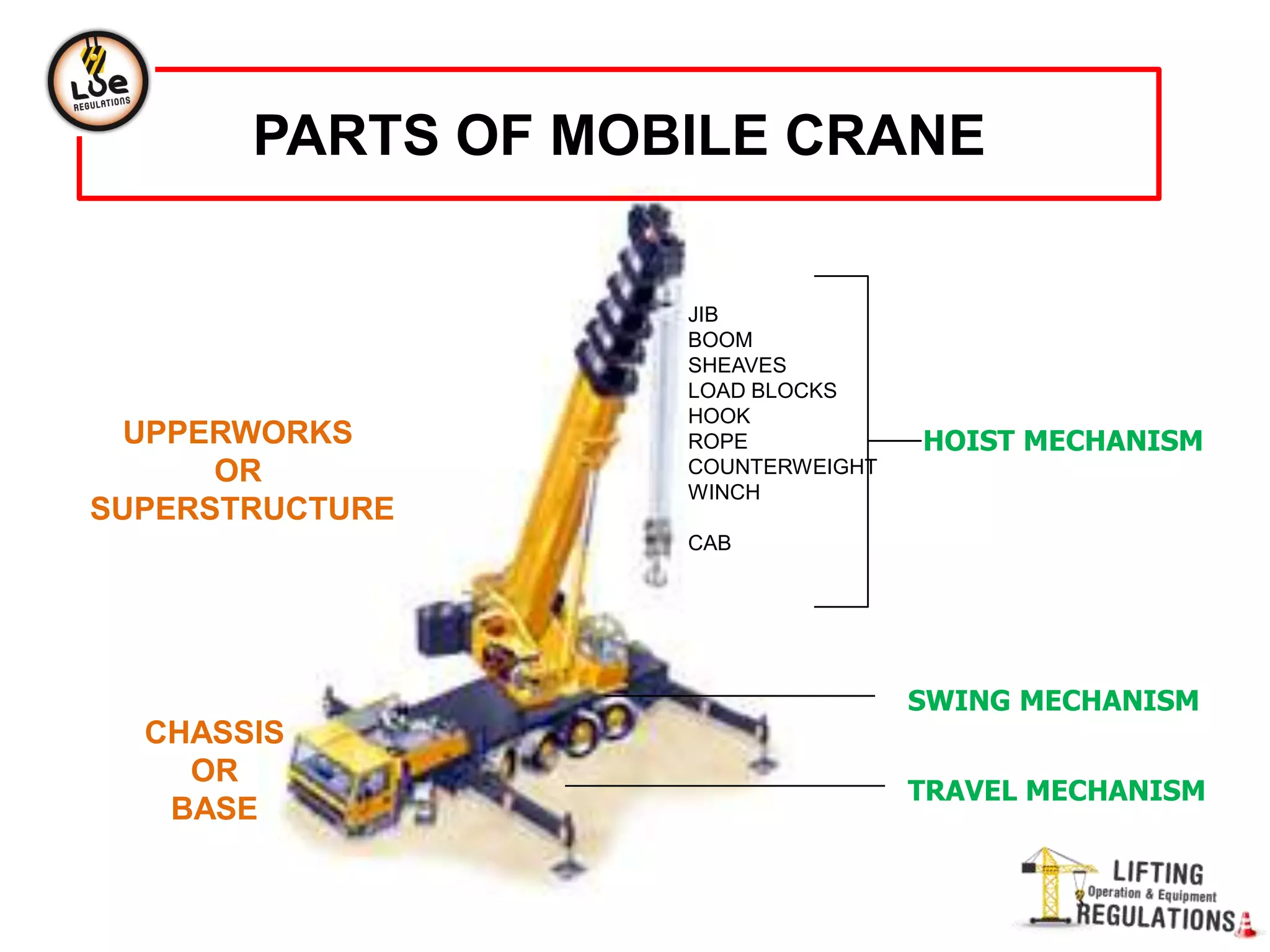 LOE REGULATIONS

PARTS OF MOBILE CRANE

UPPERWORKS OR SUPERSTRUCTURE

JIB
BOOM
SHEAVES
LOAD BLOCKS
HOOK
ROPE
COUNTERWEIGHT
WINCH

CAB

HOIST MECHANISM

SWING MECHANISM

CHASSIS OR BASE

TRAVEL MECHANISM

LIFTING Operation & Equipment REGULATIONS